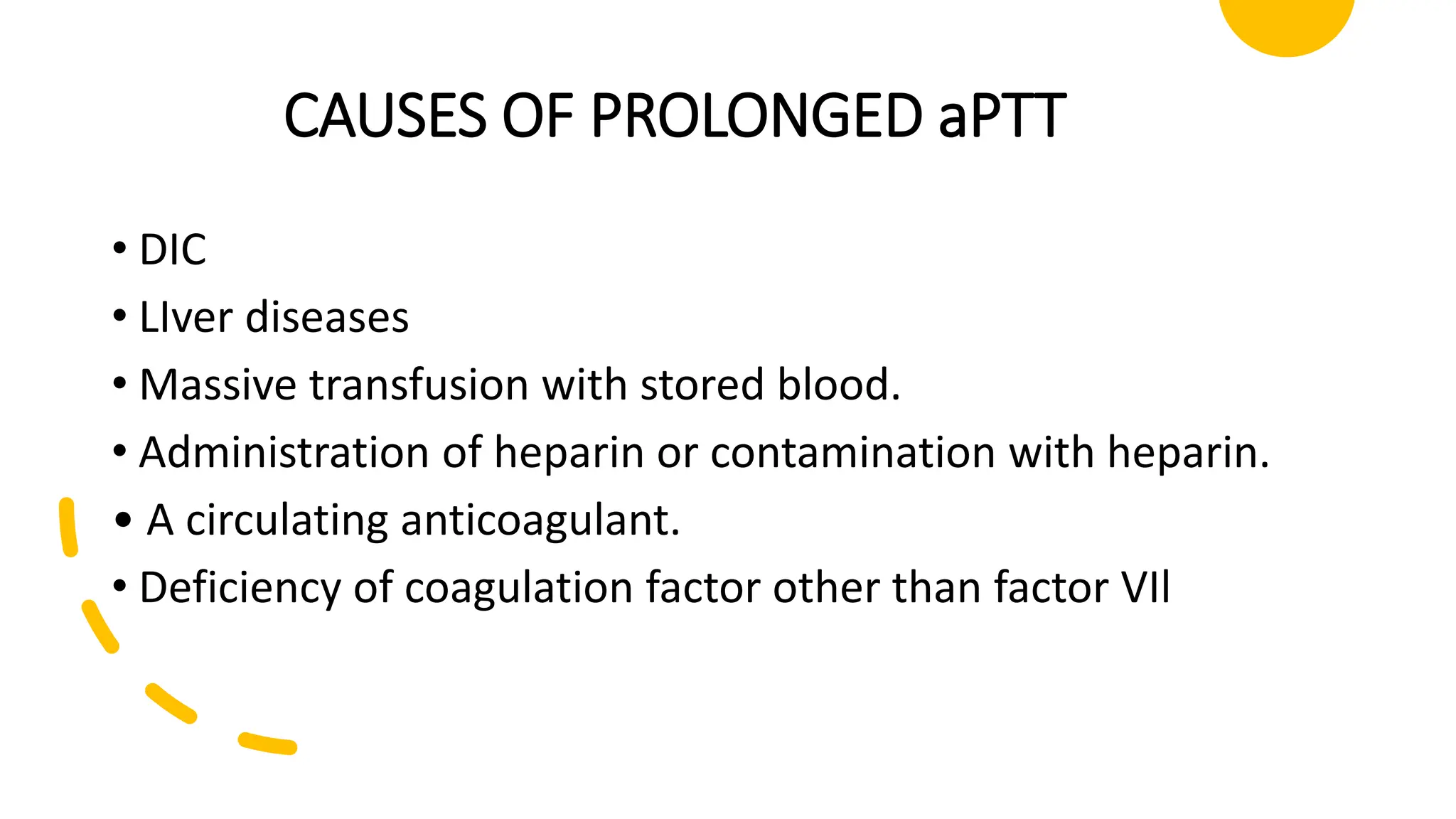 CAUSES OF PROLONGED aPTT

• DIC
• LIver diseases
• Massive transfusion with stored blood.
• Administration of heparin or contamination with heparin.
• A circulating anticoagulant.
• Deficiency of coagulation factor other than factor VII